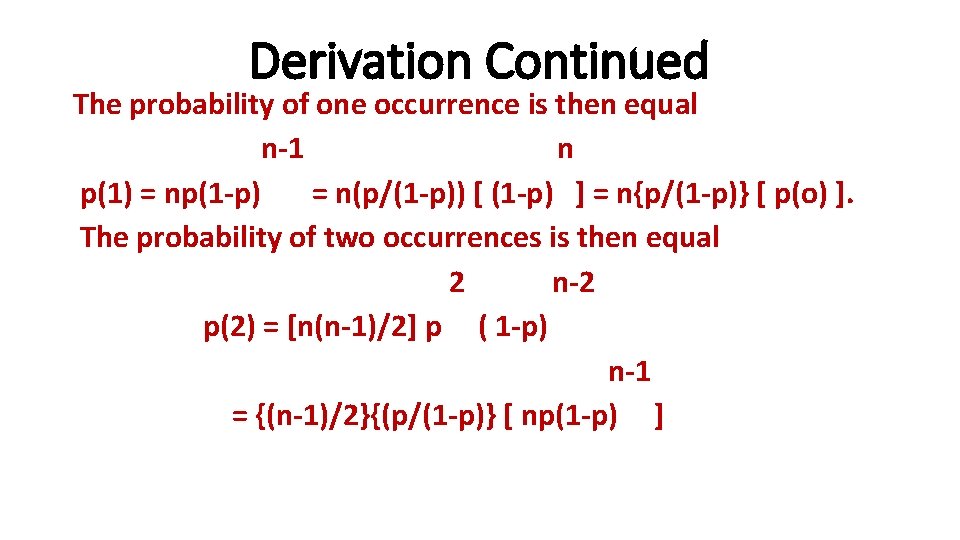 Derivation Continued

The probability of one occurrence is then equal

$p(1) = np(1-p)^{n-1} = n(p/(1-p)) [ (1-p)^{n} ] = n\{p/(1-p)\} [ p(o) ].$

The probability of two occurrences is then equal

$p(2) = [n(n-1)/2] p^{2} ( 1-p)^{n-2}$

$= \{(n-1)/2\}\{(p/(1-p)\} [ np(1-p)^{n-1} ]$